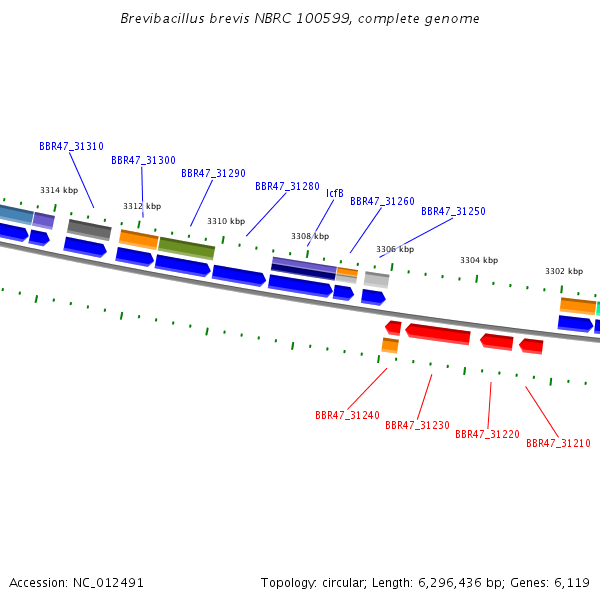 Brevibacillus brevis NBRC 100599, complete genome

BBR47_31310
BBR47_31300
BBR47_31290
BBR47_31280
lcfB
BBR47_31260
BBR47_31250

3314 kbp
3312 kbp
3310 kbp
3308 kbp
3306 kbp
3304 kbp
3302 kbp

BBR47_31240
BBR47_31230
BBR47_31220
BBR47_31210

Accession: NC_012491

Topology: circular; Length: 6,296,436 bp; Genes: 6,119